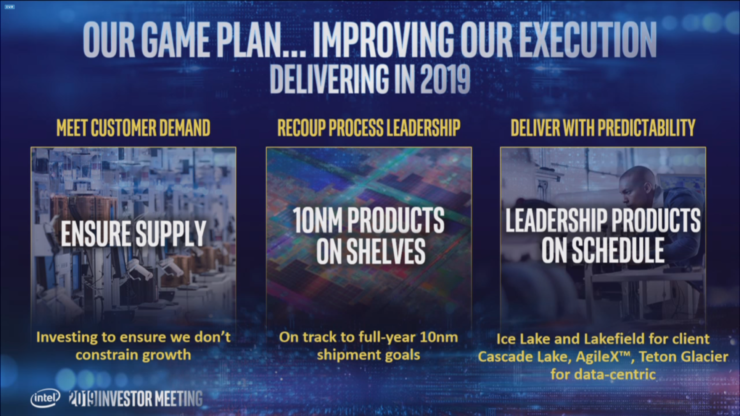 OUR GAME PLAN... IMPROVING OUR EXECUTION
DELIVERING IN 2019

MEET CUSTOMER DEMAND

ENSURE SUPPLY

Investing to ensure we don't constrain growth

RECOUP PROCESS LEADERSHIP

10NM PRODUCTS ON SHELVES

On track to full-year 10nm shipment goals

DELIVER WITH PREDICTABILITY

LEADERSHIP PRODUCTS ON SCHEDULE

Ice Lake and Lakefield for client
Cascade Lake, AgileX™, Teton Glacier for data-centric

intel 2019 INVESTOR MEETING